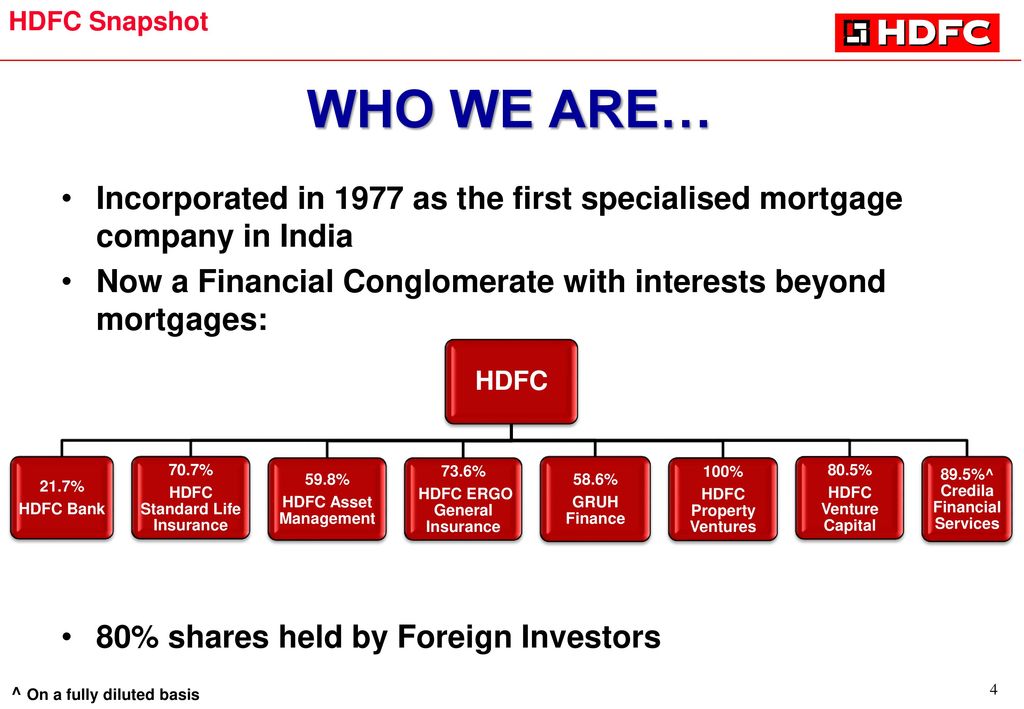 HDFC Snapshot

HDFC

WHO WE ARE…

• Incorporated in 1977 as the first specialised mortgage company in India
• Now a Financial Conglomerate with interests beyond mortgages:

HDFC

21.7%
HDFC Bank

70.7%
HDFC Standard Life Insurance

59.8%
HDFC Asset Management

73.6%
HDFC ERGO General Insurance

58.6%
GRUH Finance

100%
HDFC Property Ventures

80.5%
HDFC Venture Capital

89.5%^
Credila Financial Services

• 80% shares held by Foreign Investors

^ On a fully diluted basis

4